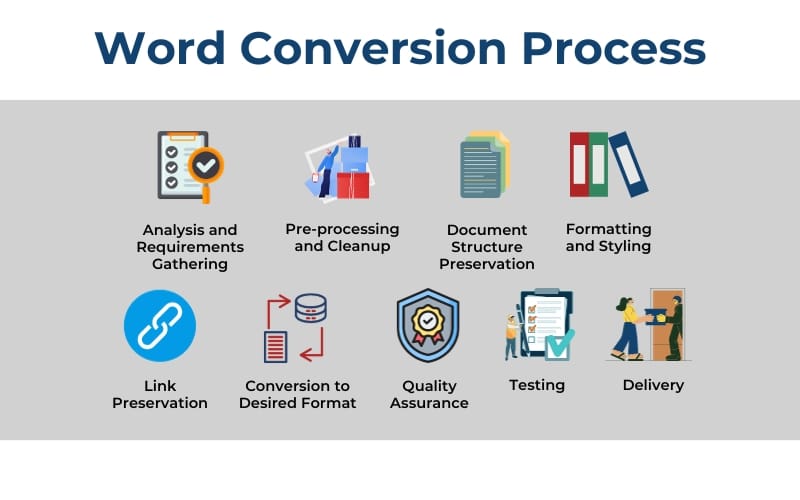 Word Conversion Process

Analysis and Requirements Gathering

Pre-processing and Cleanup

Document Structure Preservation

Formatting and Styling

Link Preservation

Conversion to Desired Format

Quality Assurance

Testing

Delivery